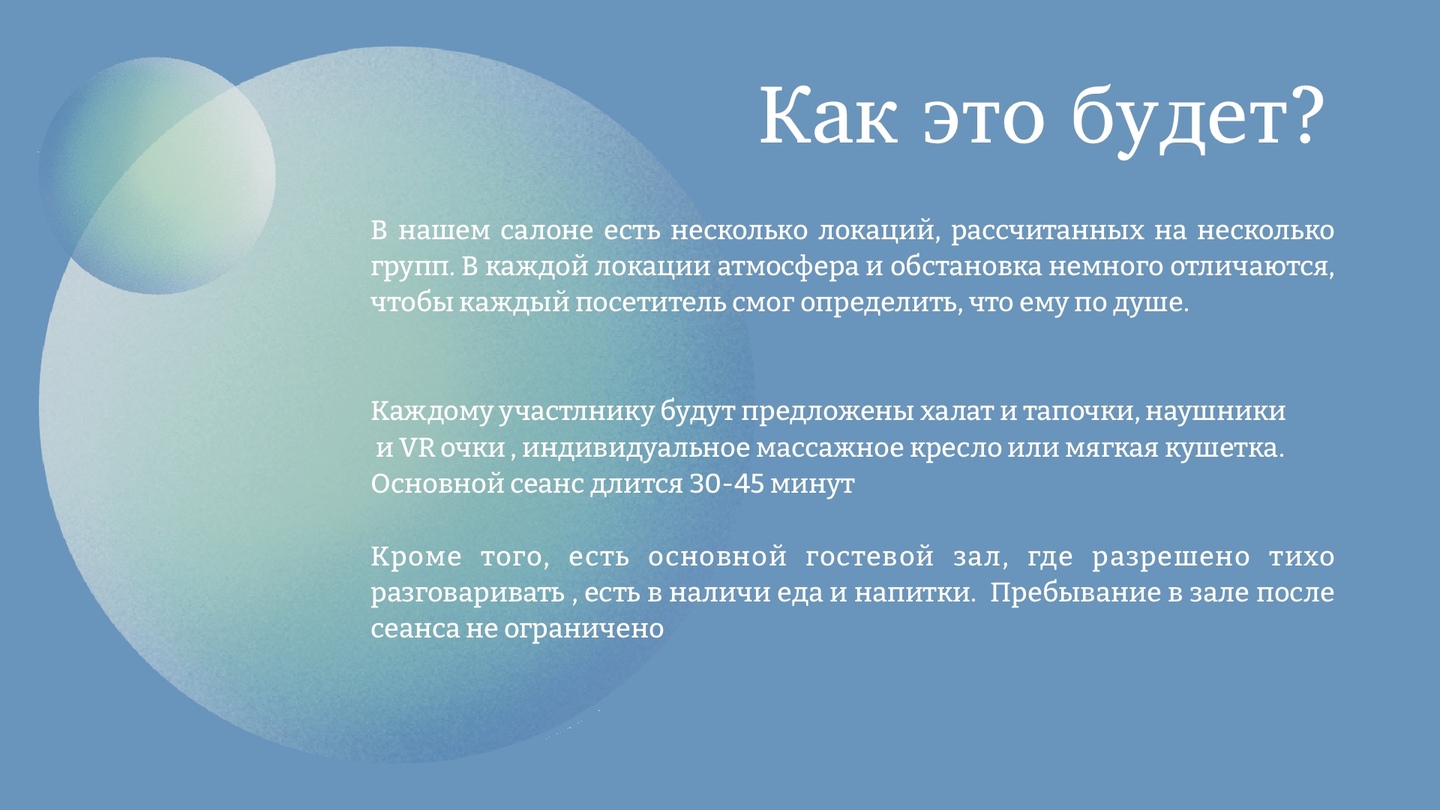 Как это будет?

В нашем салоне есть несколько локаций, рассчитанных на несколько групп. В каждой локации атмосфера и обстановка немного отличаются, чтобы каждый посетитель смог определить, что ему по душе.

Каждому участлнику будут предложены халат и тапочки, наушники и VR очки , индивидуальное массажное кресло или мягкая кушетка. Основной сеанс длится 30-45 минут

Кроме того, есть основной гостевой зал, где разрешено тихо разговаривать , есть в наличи еда и напитки. Пребывание в зале после сеанса не ограничено